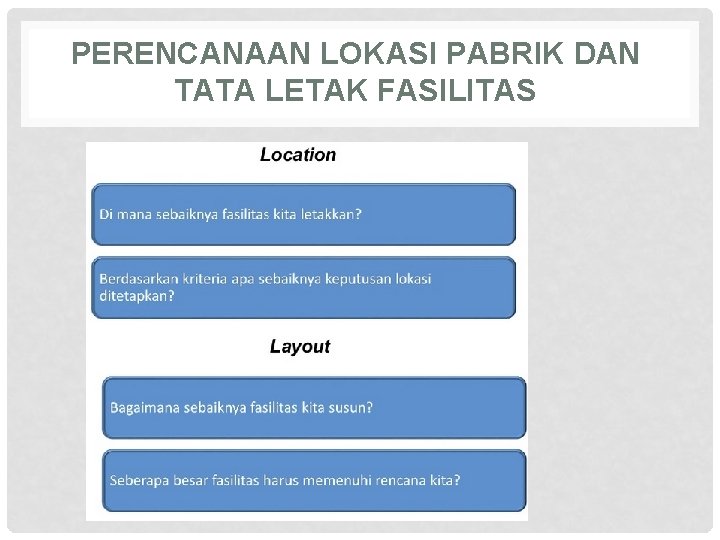 PERENCANAAN LOKASI PABRIK DAN TATA LETAK FASILITAS

Location

Di mana sebaiknya fasilitas kita letakkan?

Berdasarkan kriteria apa sebaiknya keputusan lokasi ditetapkan?

Layout

Bagaimana sebaiknya fasilitas kita susun?

Seberapa besar fasilitas harus memenuhi rencana kita?